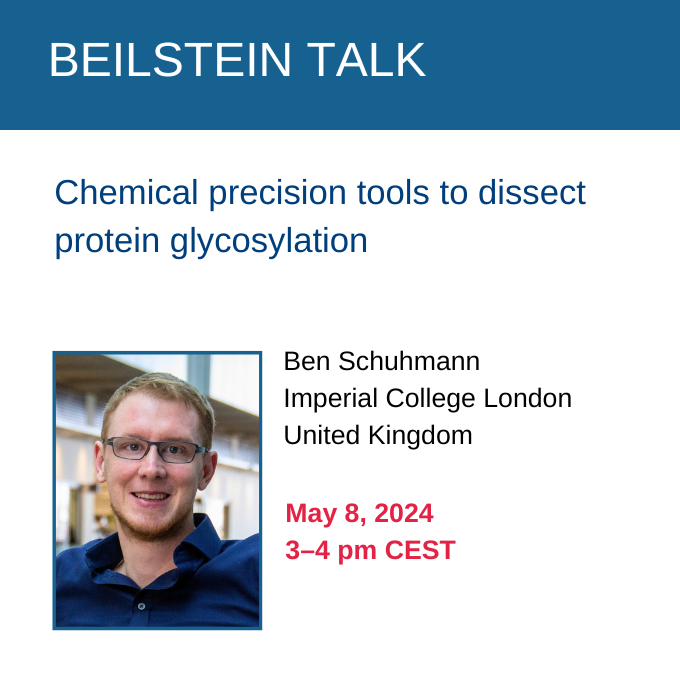 BEILSTEIN TALK

Chemical precision tools to dissect protein glycosylation

Ben Schuhmann
Imperial College London
United Kingdom

May 8, 2024
3–4 pm CEST